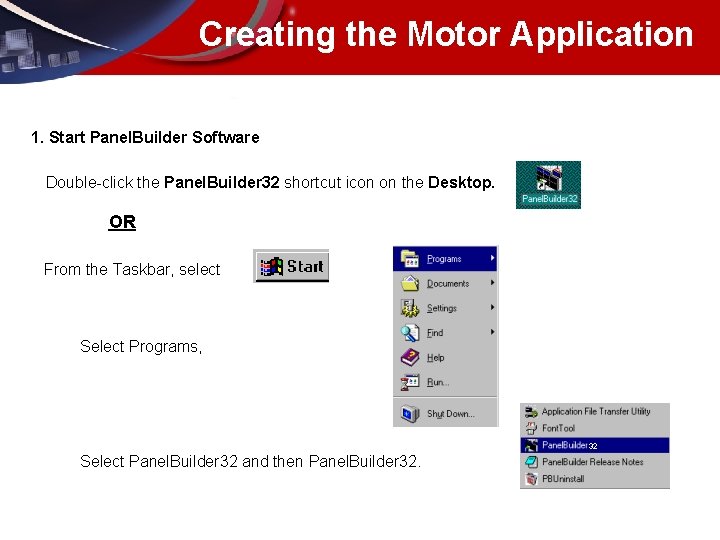 Creating the Motor Application

1. Start PanelBuilder Software

Double-click the PanelBuilder32 shortcut icon on the Desktop.

PanelBuilder32

OR

From the Taskbar, select

Start

Programs
Documents
Settings
Find
Help
Run...
Shut Down...

Select Programs,

Application File Transfer Utility
FontTool
PanelBuilder32
PanelBuilder Release Notes
PBUninstall

Select PanelBuilder32 and then PanelBuilder32.